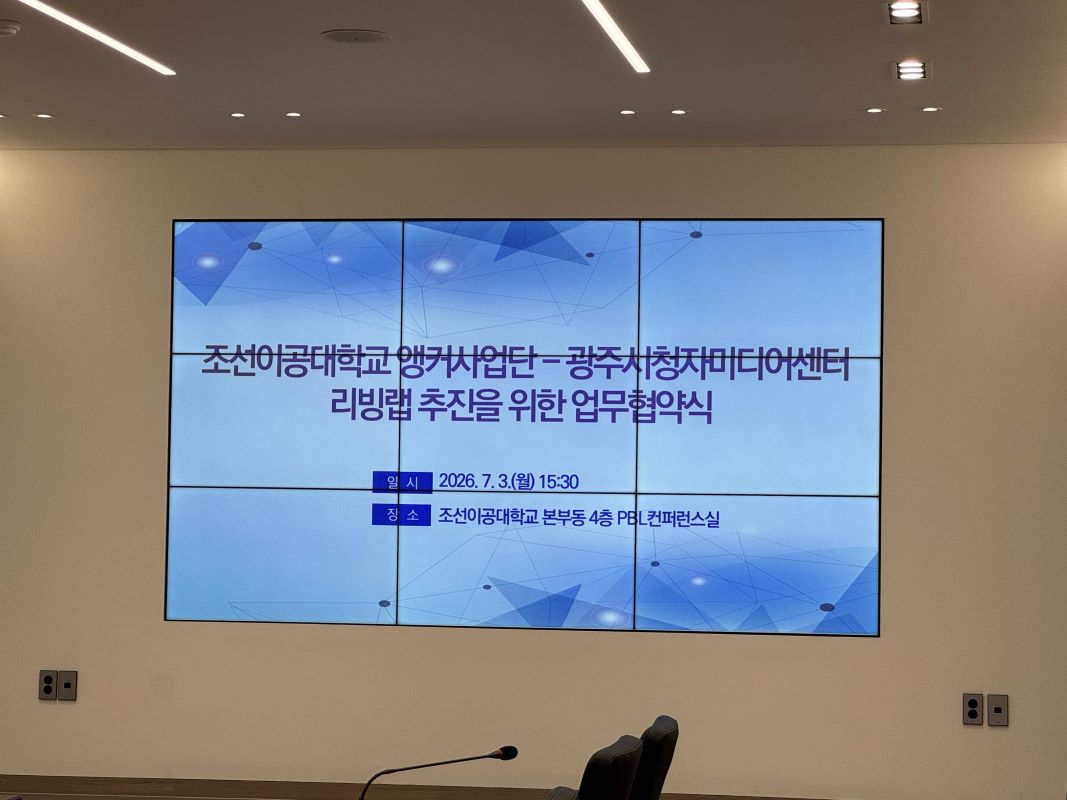 조선이공대학교 앵커사업단 – 광주시청자미디어센터
리빙랩 추진을 위한 업무협약식

일 시 2026. 7. 3.(월) 15:30
장 소 조선이공대학교 본부동 4층 PBL컨퍼런스실